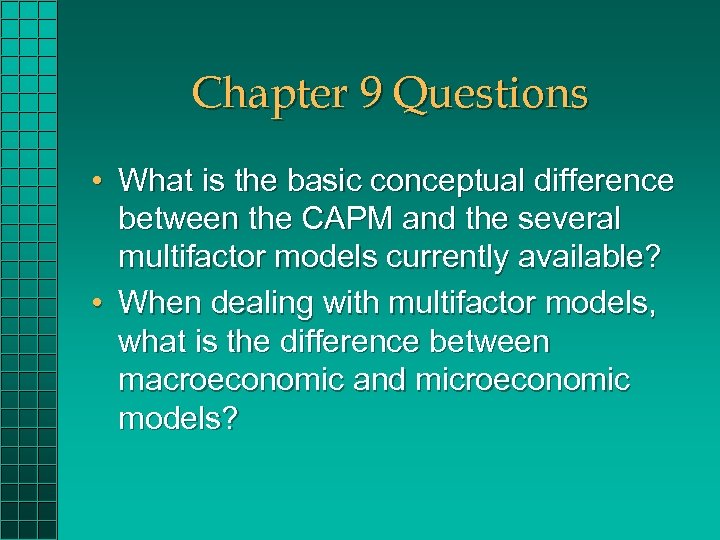 Chapter 9 Questions

• What is the basic conceptual difference between the CAPM and the several multifactor models currently available?

• When dealing with multifactor models, what is the difference between macroeconomic and microeconomic models?